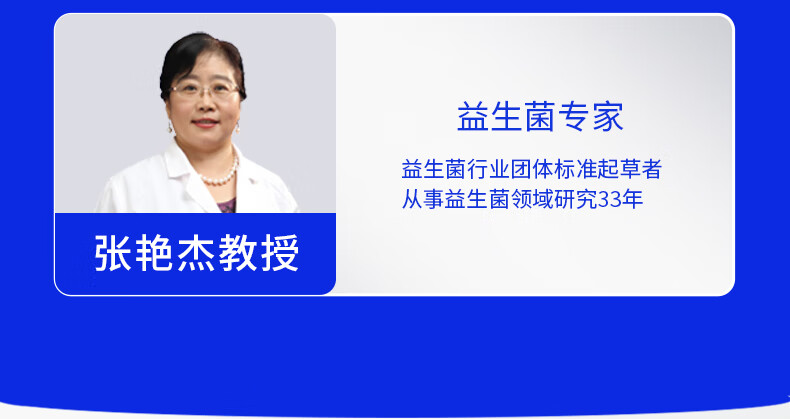 张艳杰教授

益生菌专家

益生菌行业团体标准起草者
从事益生菌领域研究33年